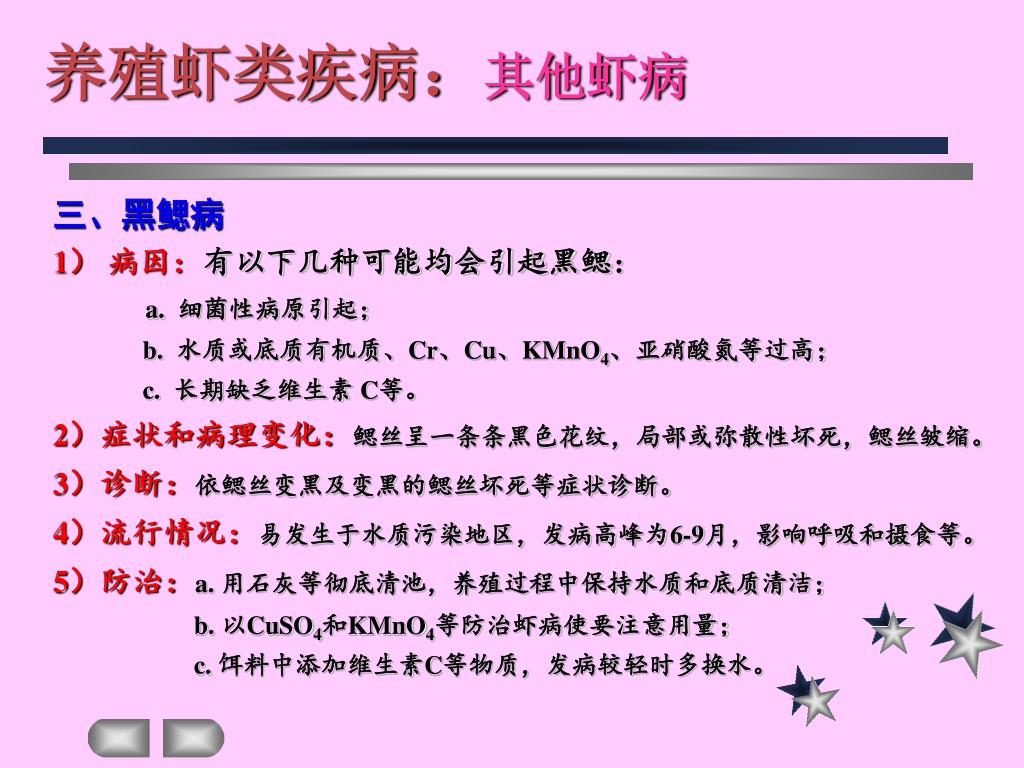 养殖虾类疾病：其他虾病

三、黑鳃病

1） 病因：有以下几种可能均会引起黑鳃：

a. 细菌性病原引起；

b. 水质或底质有机质、Cr、Cu、$KMnO_4$、亚硝酸氮等过高；

c. 长期缺乏维生素 C等。

2）症状和病理变化：鳃丝呈一条条黑色花纹，局部或弥散性坏死，鳃丝皱缩。

3）诊断：依鳃丝变黑及变黑的鳃丝坏死等症状诊断。

4）流行情况：易发生于水质污染地区，发病高峰为6-9月，影响呼吸和摄食等。

5）防治：a. 用石灰等彻底清池，养殖过程中保持水质和底质清洁；

b. 以$CuSO_4$和$KMnO_4$等防治虾病使要注意用量；

c. 饵料中添加维生素C等物质，发病较轻时多换水。